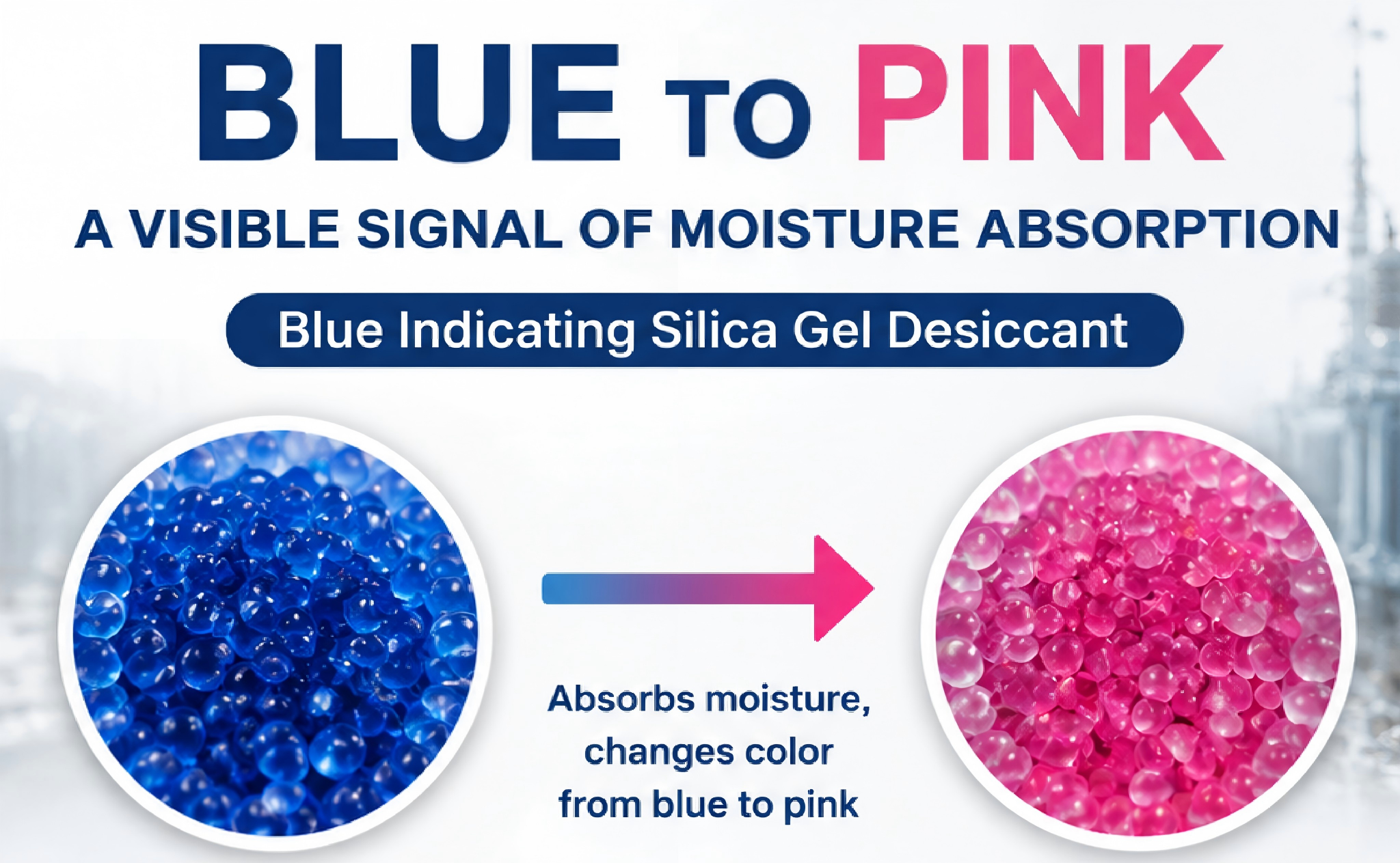 BLUE TO PINK

A VISIBLE SIGNAL OF MOISTURE ABSORPTION

Blue Indicating Silica Gel Desiccant

Absorbs moisture, changes color from blue to pink